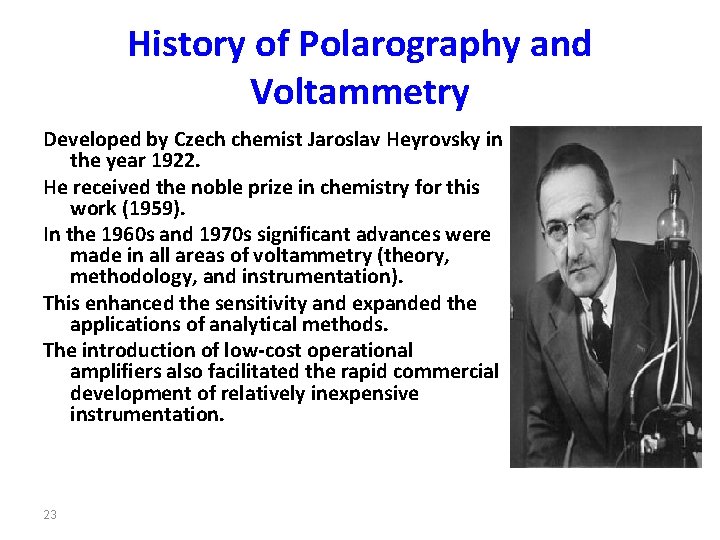 History of Polarography and Voltammetry

Developed by Czech chemist Jaroslav Heyrovsky in the year 1922.

He received the noble prize in chemistry for this work (1959).

In the 1960s and 1970s significant advances were made in all areas of voltammetry (theory, methodology, and instrumentation).

This enhanced the sensitivity and expanded the applications of analytical methods.

The introduction of low-cost operational amplifiers also facilitated the rapid commercial development of relatively inexpensive instrumentation.

23